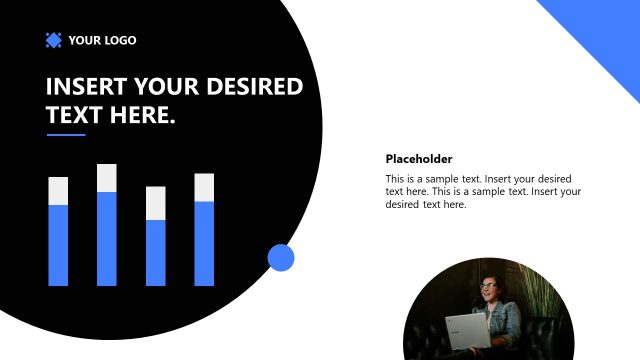 YOUR LOGO

INSERT YOUR DESIRED TEXT HERE.

Placeholder

This is a sample text. Insert your desired text here. This is a sample text. Insert your desired text here.